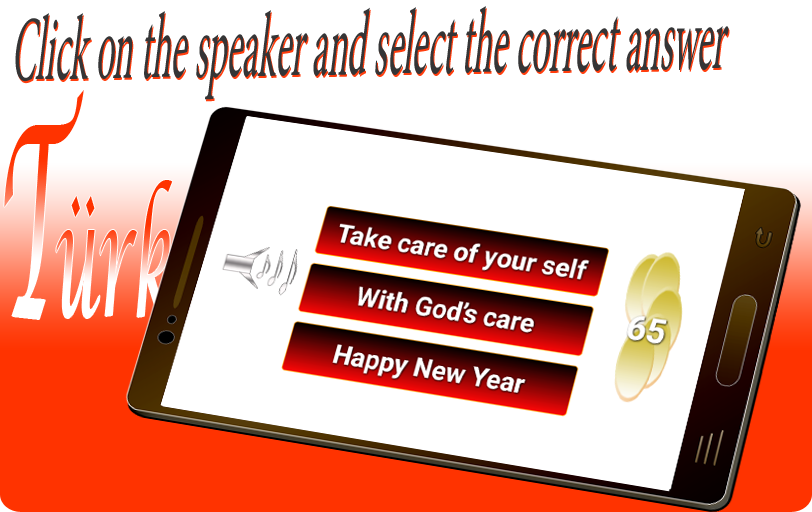 Click on the speaker and select the correct answer

Türk

Take care of your self

With God's care

Happy New Year

65